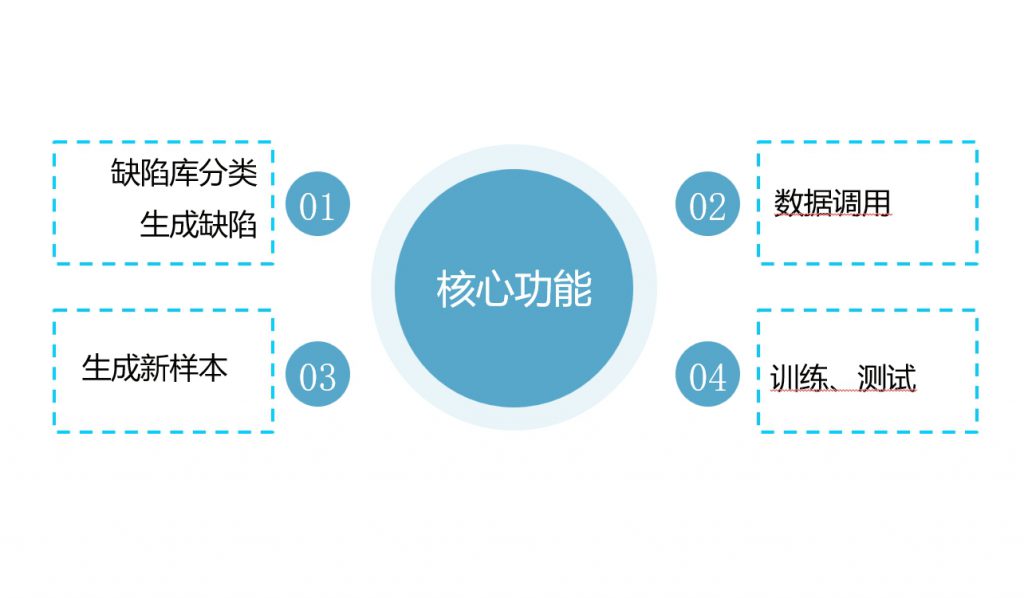 缺陷库分类
生成缺陷

01

核心功能

02

数据调用

生成新样本

03

04

训练、测试